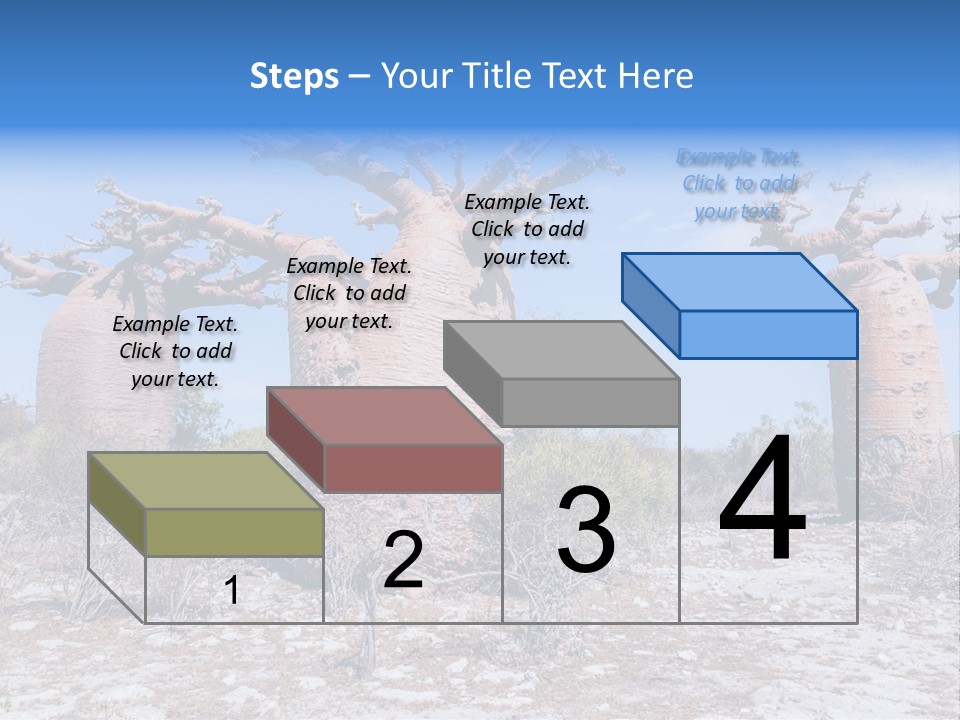 Steps – Your Title Text Here

Example Text. Click to add your text.

Example Text. Click to add your text.

Example Text. Click to add your text.

Example Text. Click to add your text.

1

2

3

4